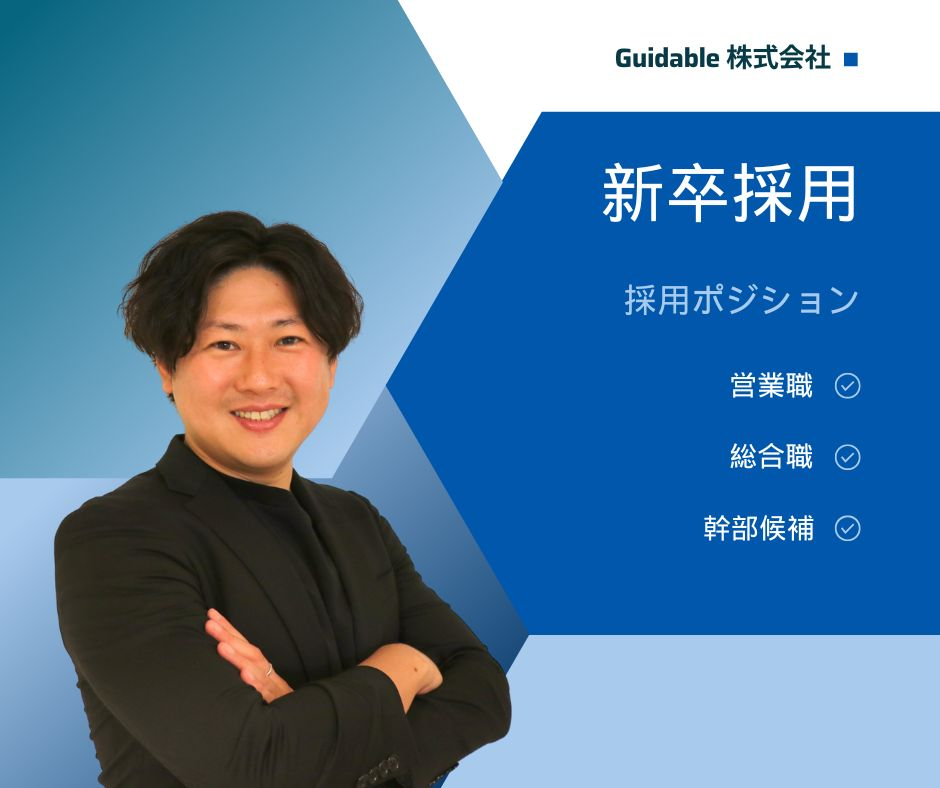 Guidable 株式会社

新卒採用

採用ポジション

営業職

総合職

幹部候補